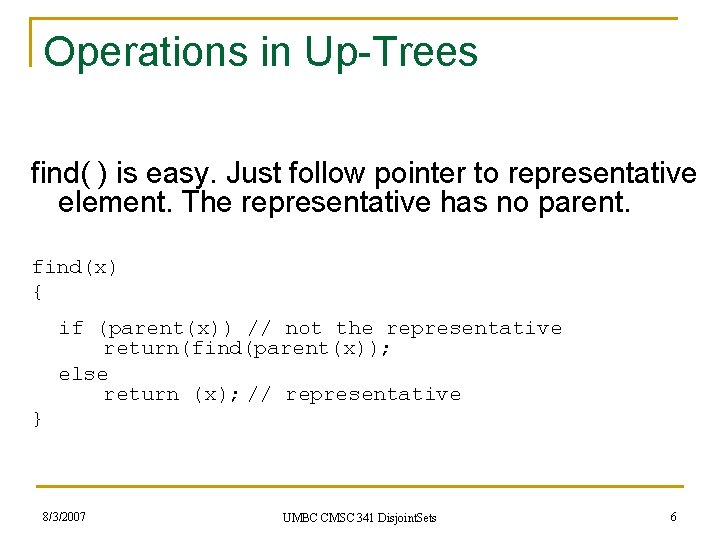 Operations in Up-Trees

find( ) is easy. Just follow pointer to representative element. The representative has no parent.

find(x)
{
  if (parent(x)) // not the representative
      return(find(parent(x));
  else
      return (x); // representative
}

8/3/2007

UMBC CMSC 341 DisjointSets

6